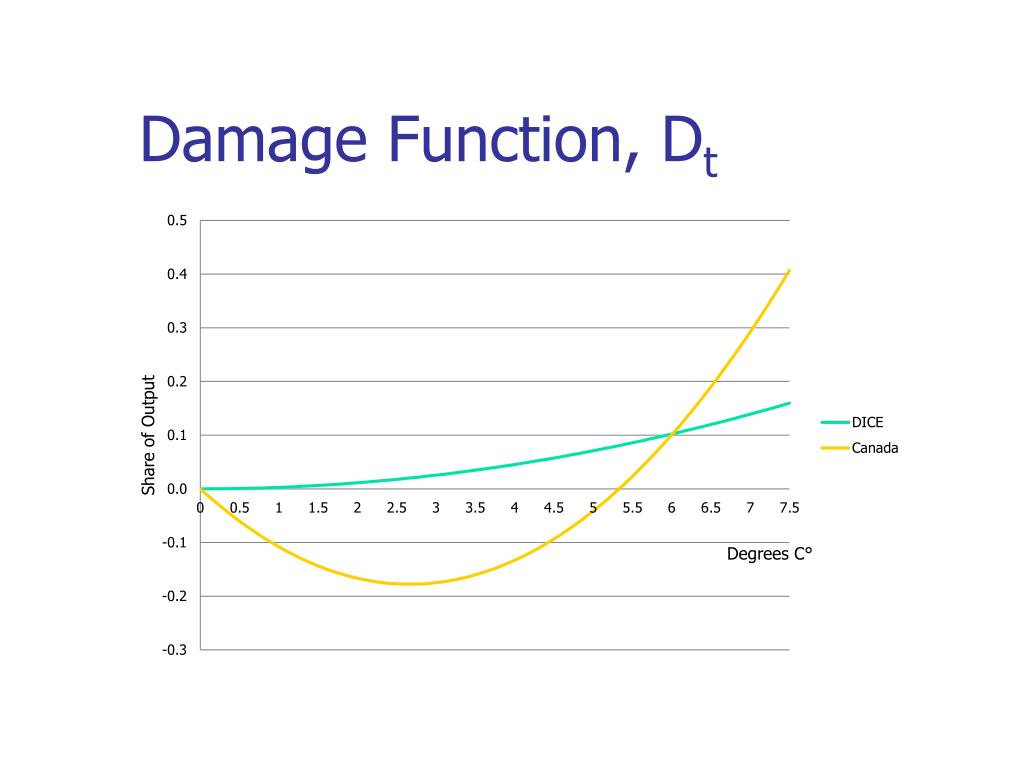 Damage Function, $D_t$

0.5
0.4
0.3
0.2
0.1
0.0
-0.1
-0.2
-0.3

Share of Output

0 0.5 1 1.5 2 2.5 3 3.5 4 4.5 5 5.5 6 6.5 7 7.5

Degrees C°

DICE
Canada